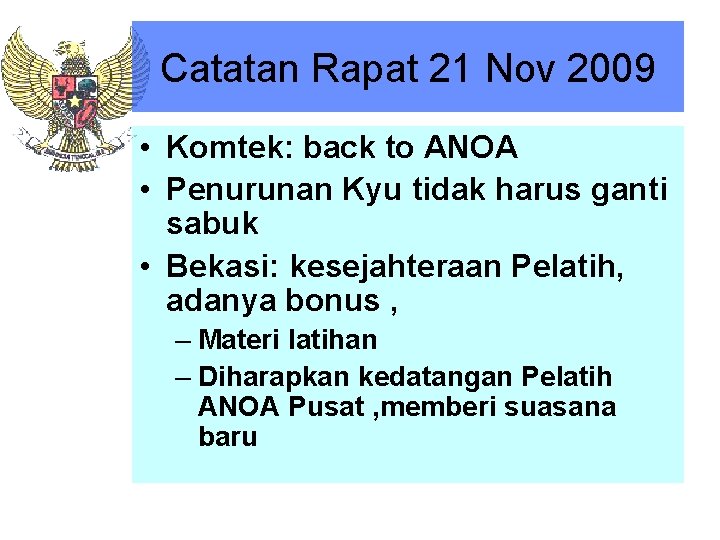 Catatan Rapat 21 Nov 2009

• Komtek: back to ANOA
• Penurunan Kyu tidak harus ganti sabuk
• Bekasi: kesejahteraan Pelatih, adanya bonus ,
– Materi latihan
– Diharapkan kedatangan Pelatih ANOA Pusat ,memberi suasana baru